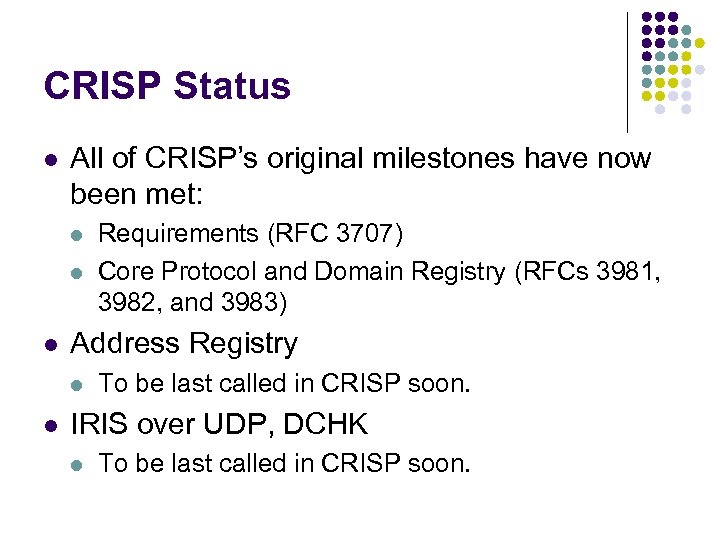 CRISP Status

- All of CRISP's original milestones have now been met:
  - Requirements (RFC 3707)
  - Core Protocol and Domain Registry (RFCs 3981, 3982, and 3983)
- Address Registry
  - To be last called in CRISP soon.
- IRIS over UDP, DCHK
  - To be last called in CRISP soon.